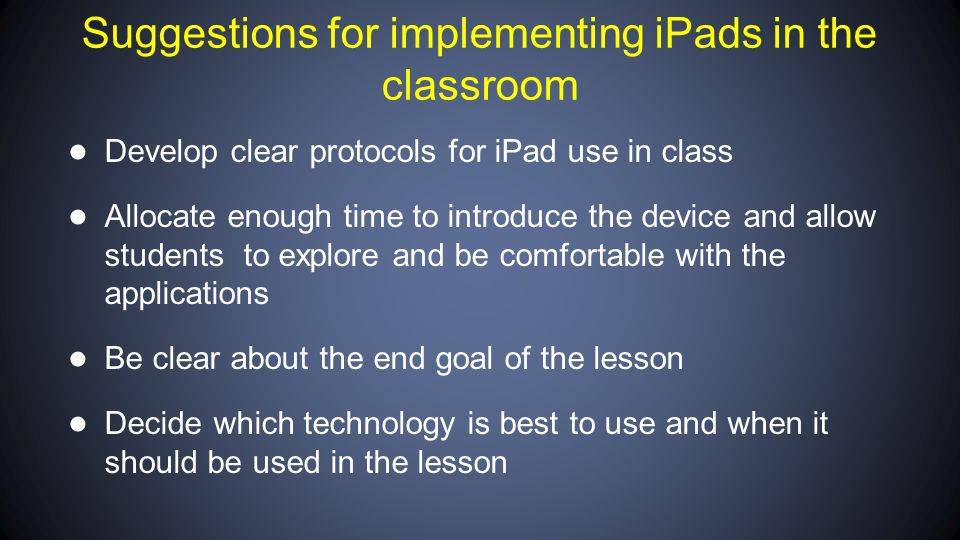 Suggestions for implementing iPads in the classroom

● Develop clear protocols for iPad use in class

● Allocate enough time to introduce the device and allow students to explore and be comfortable with the applications

● Be clear about the end goal of the lesson

● Decide which technology is best to use and when it should be used in the lesson